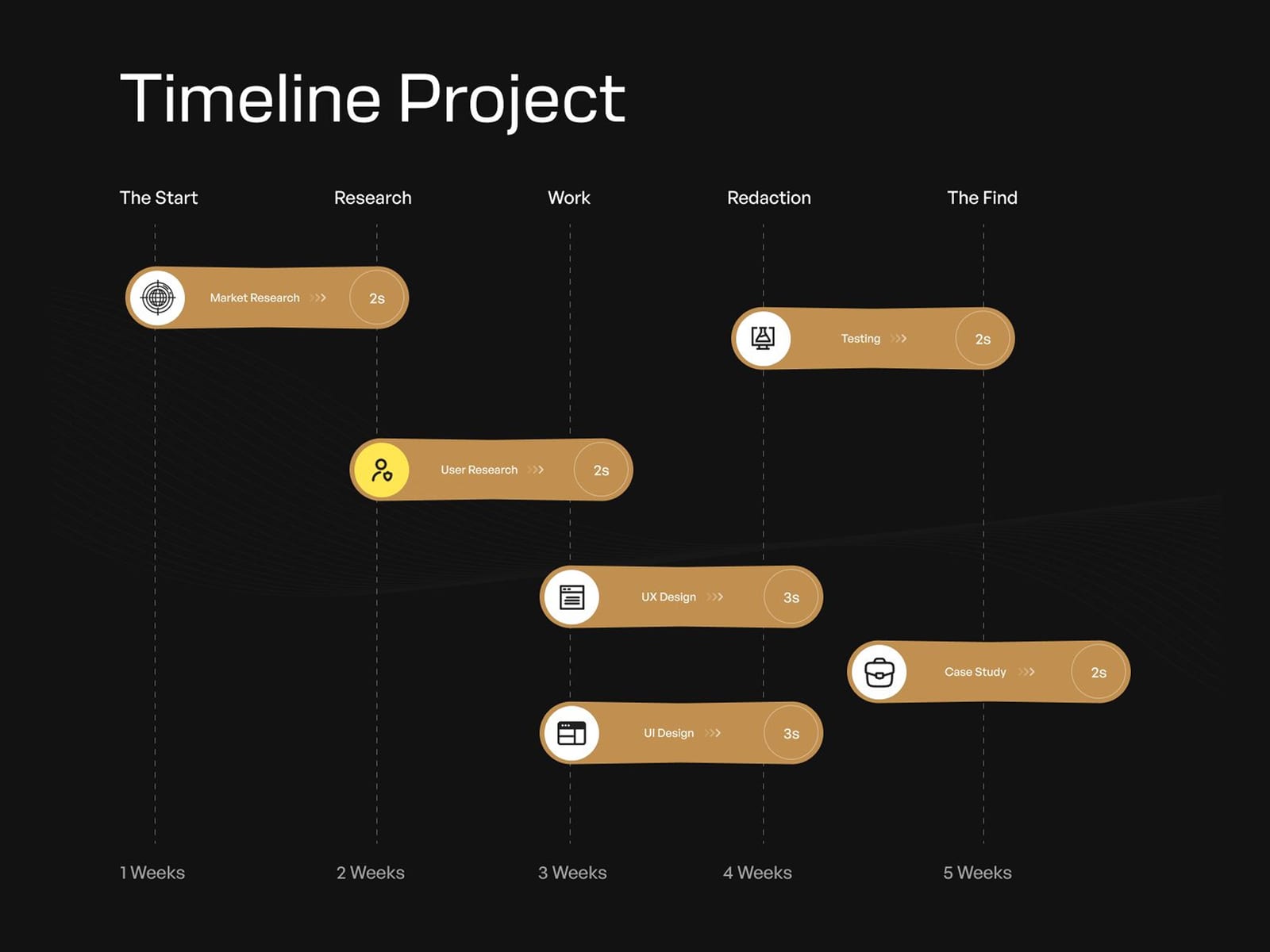 Timeline Project

The Start
Research
Work
Redaction
The Find

Market Research >>> 2s

Testing >>> 2s

User Research >>> 2s

UX Design >>> 3s

Case Study >>> 2s

UI Design >>> 3s

1 Weeks
2 Weeks
3 Weeks
4 Weeks
5 Weeks